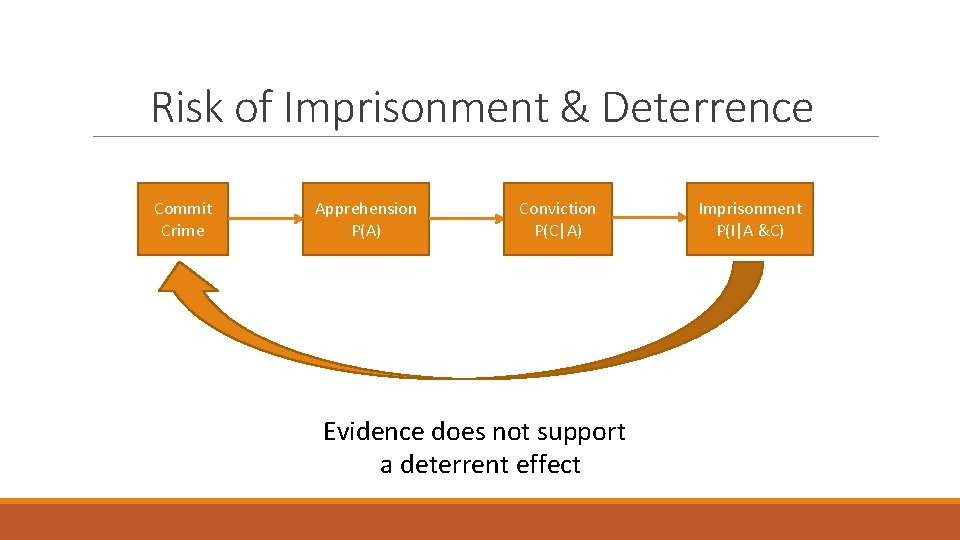 Risk of Imprisonment & Deterrence

Commit Crime

Apprehension P(A)

Conviction P(C|A)

Imprisonment P(I|A &C)

Evidence does not support a deterrent effect